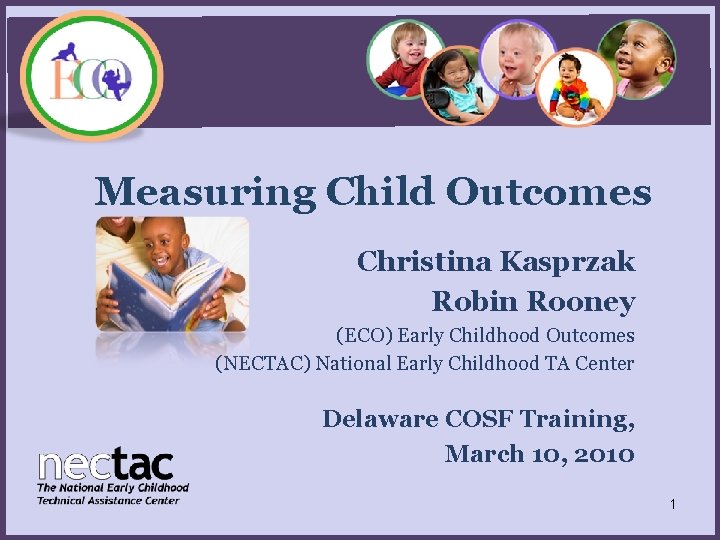 ECO

Measuring Child Outcomes

Christina Kasprzak

Robin Rooney

(ECO) Early Childhood Outcomes

(NECTAC) National Early Childhood TA Center

Delaware COSF Training,

March 10, 2010

nectac
The National Early Childhood Technical Assistance Center

1